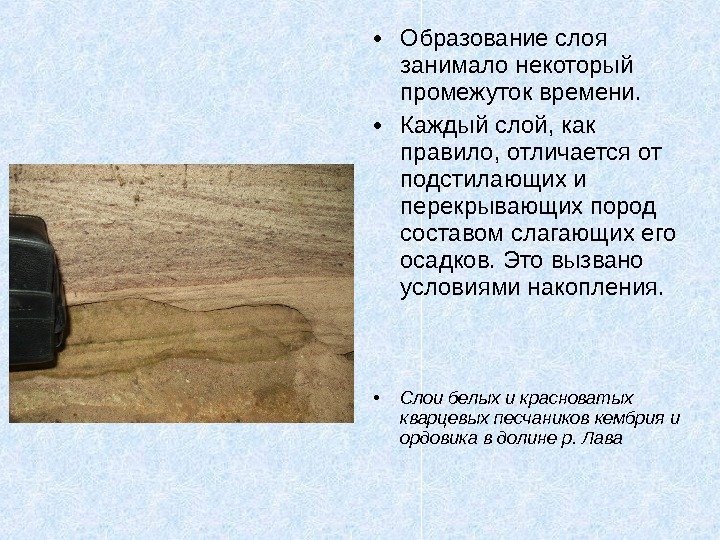 • Образование слоя занимало некоторый промежуток времени.

• Каждый слой, как правило, отличается от подстилающих и перекрывающих пород составом слагающих его осадков. Это вызвано условиями накопления.

• Слои белых и красноватых кварцевых песчаников кембрия и ордовика в долине р. Лава